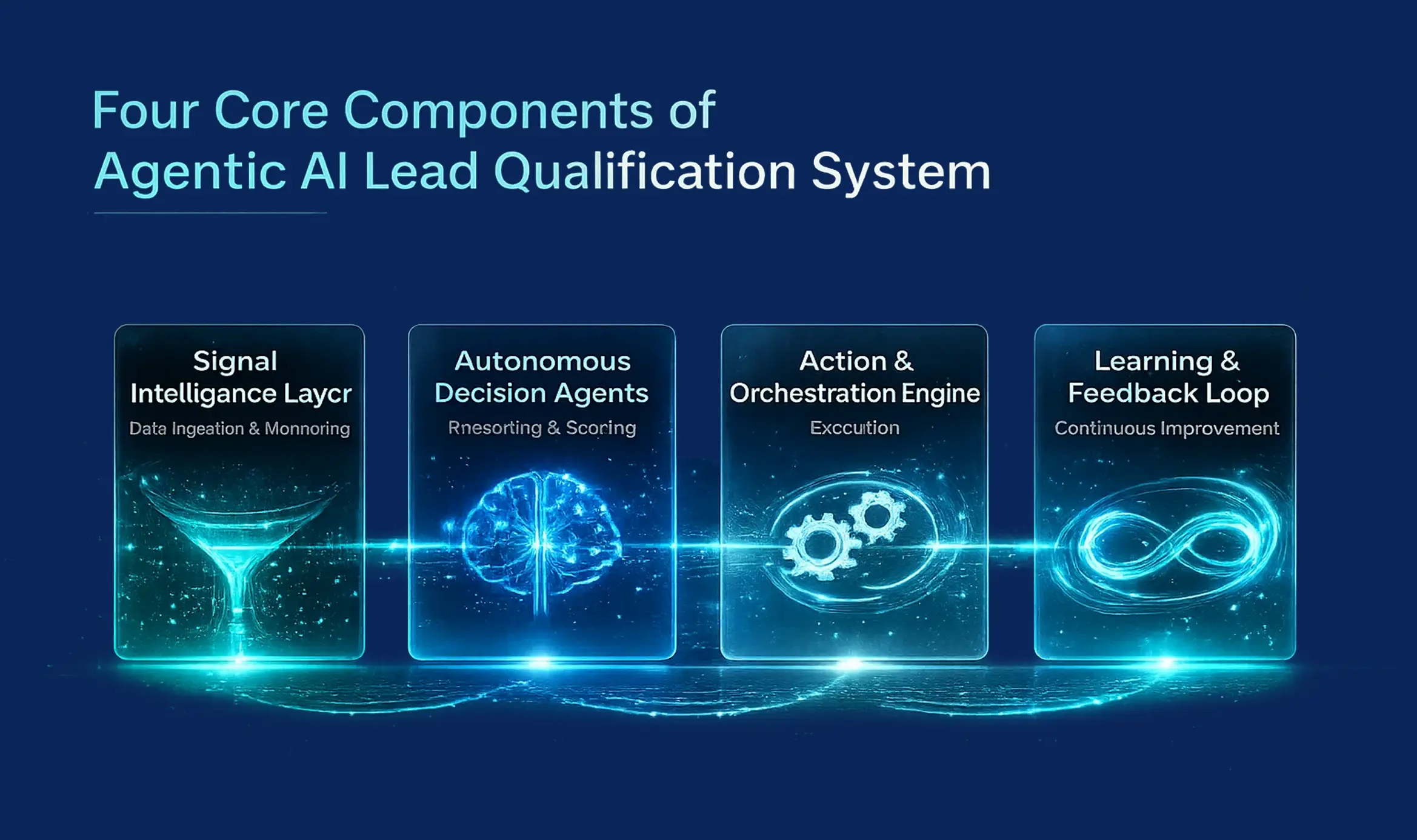 Four Core Components of Agentic AI Lead Qualification System

Signal Intelligance Laycr
Data Ingeation & Monnoring

Autonomous Decision Agents
Rnesorting & Scoring

Action & Orchestration Engine
Exccution

Learning & Feedback Loop
Continuous Improvement